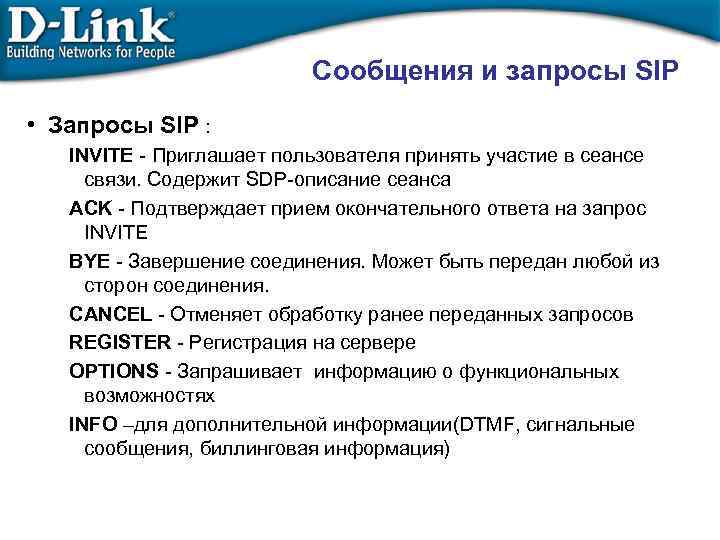 D-Link®
Building Networks for People

Сообщения и запросы SIP

• Запросы SIP :
INVITE - Приглашает пользователя принять участие в сеансе связи. Содержит SDP-описание сеанса
ACK - Подтверждает прием окончательного ответа на запрос INVITE
BYE - Завершение соединения. Может быть передан любой из сторон соединения.
CANCEL - Отменяет обработку ранее переданных запросов
REGISTER - Регистрация на сервере
OPTIONS - Запрашивает информацию о функциональных возможностях
INFO –для дополнительной информации(DTMF, сигнальные сообщения, биллинговая информация)